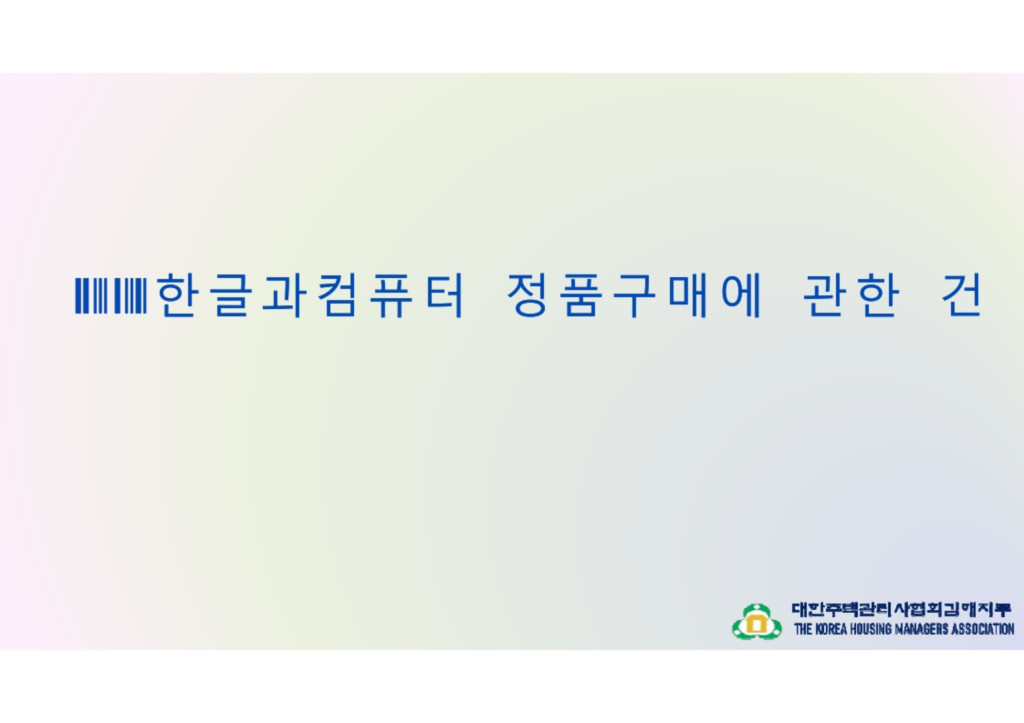 한글과컴퓨터 정품구매에 관한 건

대한주택관리사협회김해지부
THE KOREA HOUSING MANAGERS ASSOCIATION